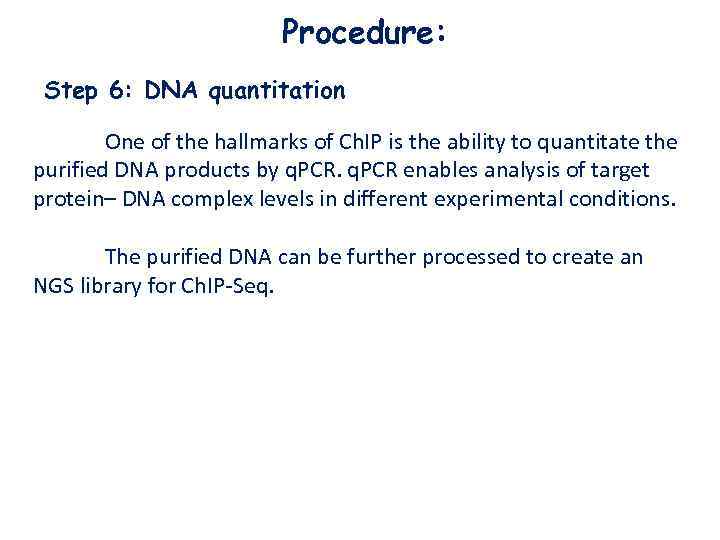 Procedure:

Step 6: DNA quantitation

One of the hallmarks of ChIP is the ability to quantitate the purified DNA products by qPCR. qPCR enables analysis of target protein– DNA complex levels in different experimental conditions.

The purified DNA can be further processed to create an NGS library for ChIP-Seq.